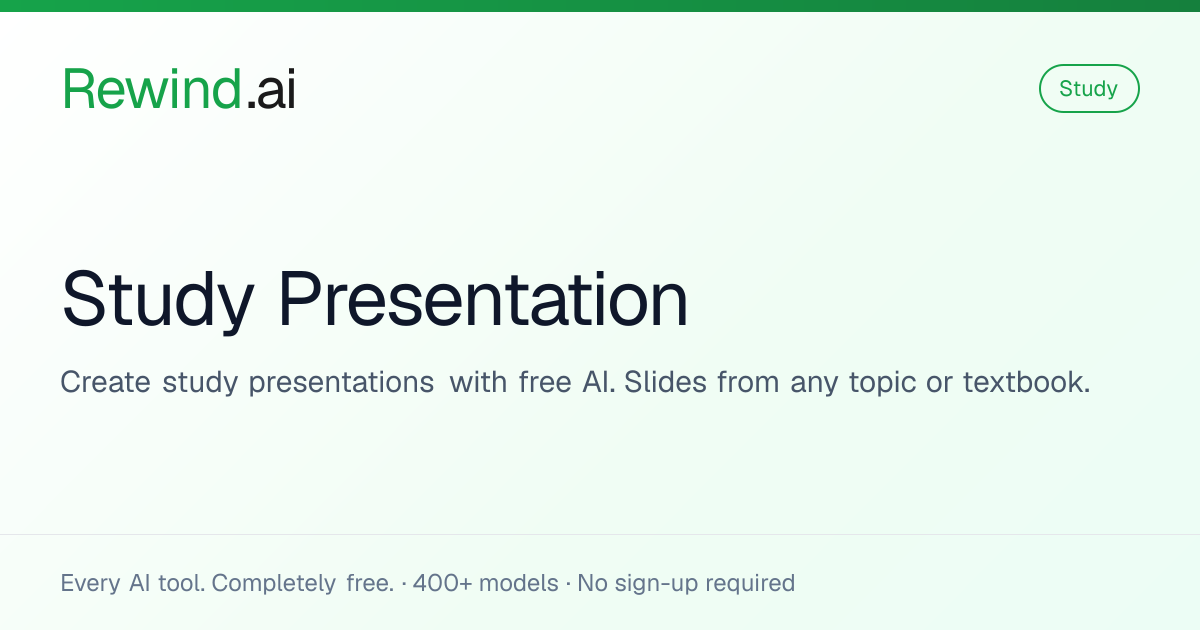 Rewind.ai

Study

Study Presentation

Create study presentations with free AI. Slides from any topic or textbook.

Every AI tool. Completely free. · 400+ models · No sign-up required